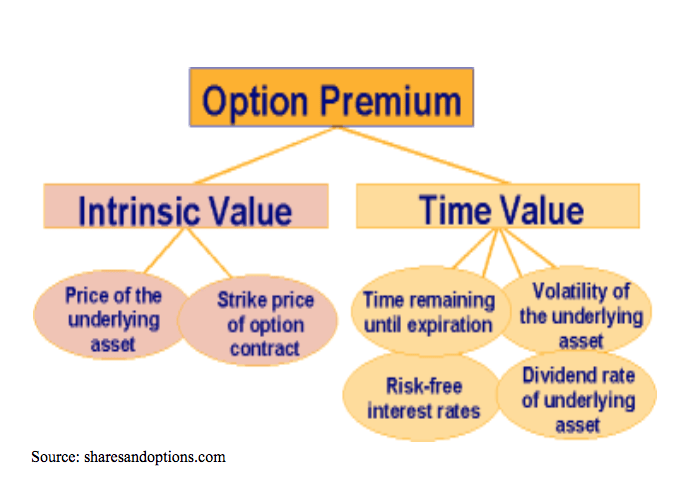 Option Premium

Intrinsic Value

Time Value

Price of the underlying asset

Strike price of option contract

Time remaining until expiration

Volatility of the underlying asset

Risk-free interest rates

Dividend rate of underlying asset

Source: sharesandoptions.com